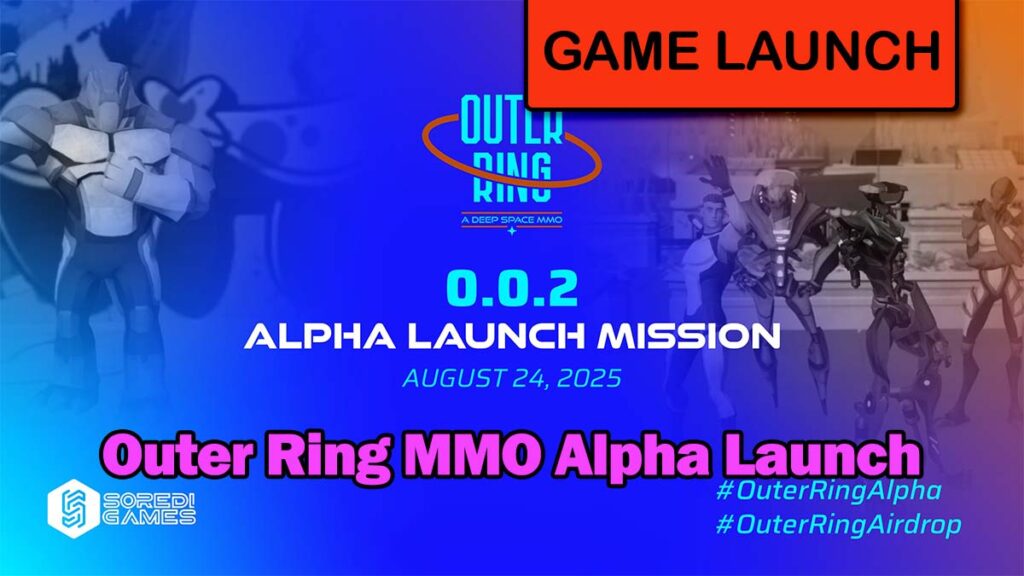 GAME LAUNCH

OUTER RING
A DEEP SPACE MMO

0.0.2
ALPHA LAUNCH MISSION
AUGUST 24, 2025

Outer Ring MMO Alpha Launch

SOREDI GAMES

#OuterRingAlpha
#OuterRingAirdrop